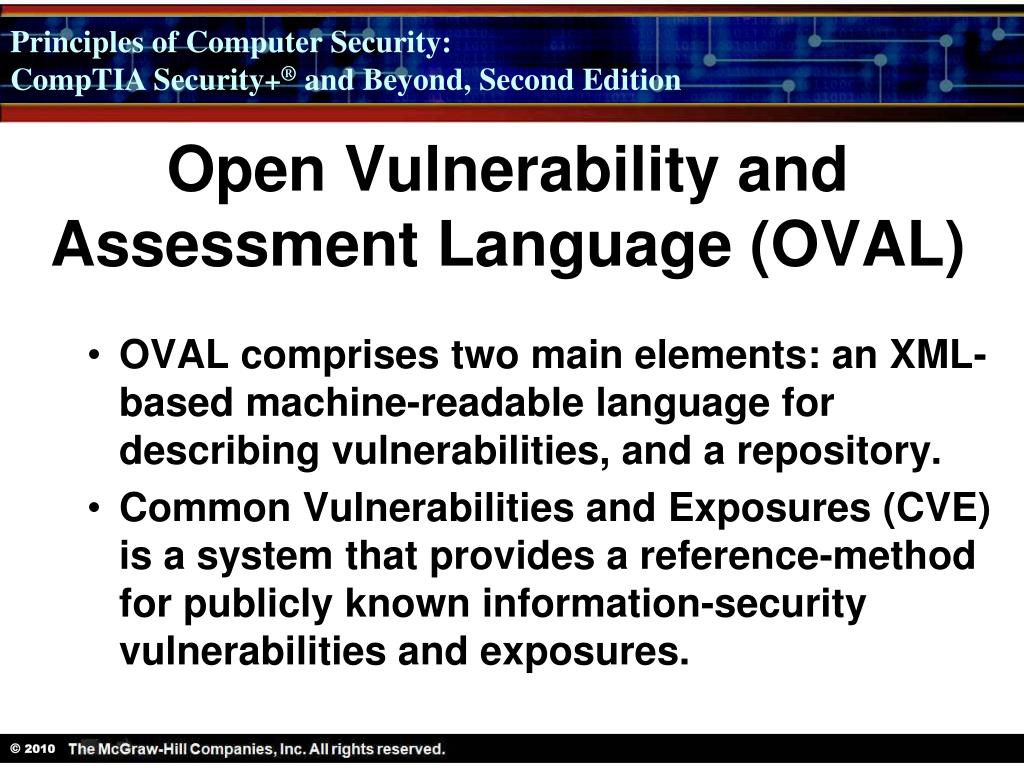 Principles of Computer Security:
CompTIA Security+® and Beyond, Second Edition

Open Vulnerability and Assessment Language (OVAL)

• OVAL comprises two main elements: an XML-based machine-readable language for describing vulnerabilities, and a repository.
• Common Vulnerabilities and Exposures (CVE) is a system that provides a reference-method for publicly known information-security vulnerabilities and exposures.

© 2010 The McGraw-Hill Companies, Inc. All rights reserved.